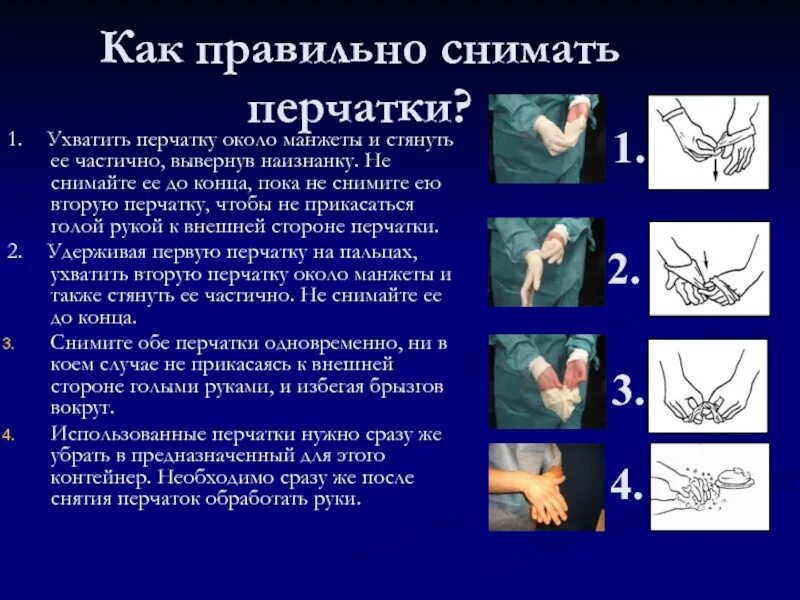 Как правильно снимать перчатки?

1. Ухватить перчатку около манжеты и стянуть ее частично, вывернув наизнанку. Не снимайте ее до конца, пока не снимите ею вторую перчатку, чтобы не прикасаться голой рукой к внешней стороне перчатки.

2. Удерживая первую перчатку на пальцах, ухватить вторую перчатку около манжеты и также стянуть ее частично. Не снимайте ее до конца.

3. Снимите обе перчатки одновременно, ни в коем случае не прикасаясь к внешней стороне голыми руками, и избегая брызгов вокруг.

4. Использованные перчатки нужно сразу же убрать в предназначенный для этого контейнер. Необходимо сразу же после снятия перчаток обработать руки.

1.

2.

3.

4.